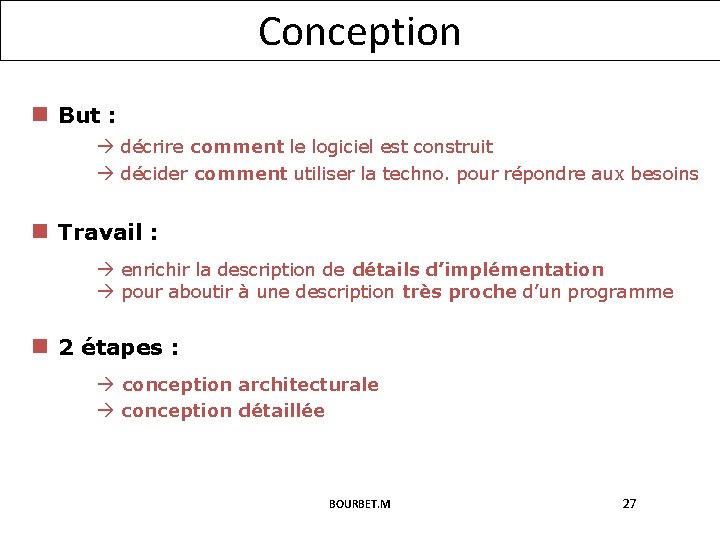 Conception

But :

→ décrire comment le logiciel est construit
→ décider comment utiliser la techno. pour répondre aux besoins

Travail :

→ enrichir la description de détails d'implémentation
→ pour aboutir à une description très proche d'un programme

2 étapes :

→ conception architecturale
→ conception détaillée

BOURBET.M

27